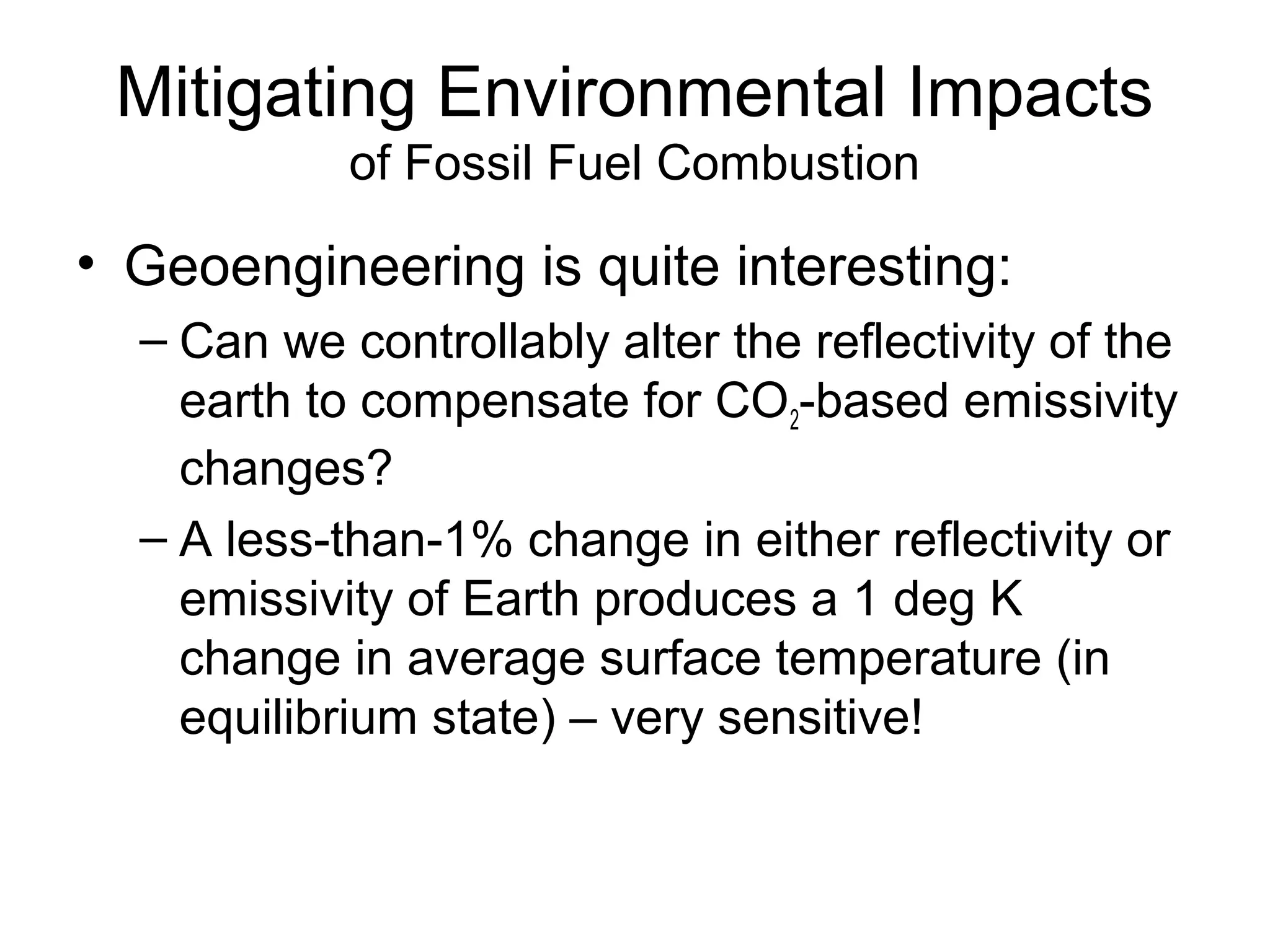 Mitigating Environmental Impacts
of Fossil Fuel Combustion

• Geoengineering is quite interesting:
– Can we controllably alter the reflectivity of the earth to compensate for $CO_2$-based emissivity changes?
– A less-than-1% change in either reflectivity or emissivity of Earth produces a 1 deg K change in average surface temperature (in equilibrium state) – very sensitive!